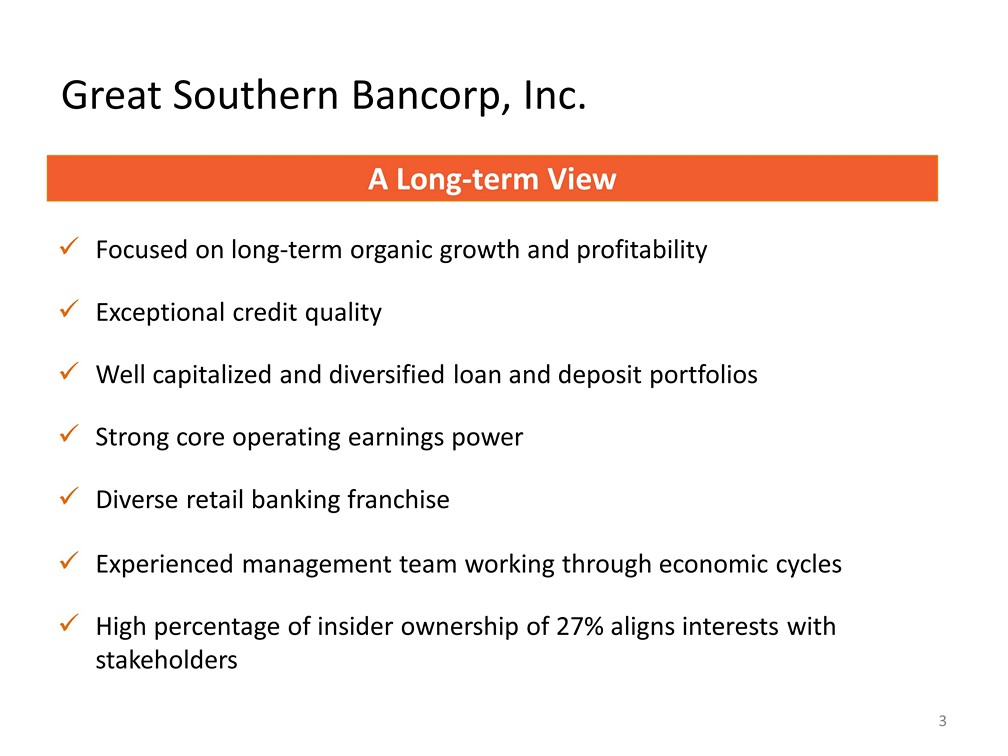 Great Southern Bancorp, Inc.

A Long-term View

✓ Focused on long-term organic growth and profitability

✓ Exceptional credit quality

✓ Well capitalized and diversified loan and deposit portfolios

✓ Strong core operating earnings power

✓ Diverse retail banking franchise

✓ Experienced management team working through economic cycles

✓ High percentage of insider ownership of 27% aligns interests with stakeholders

3